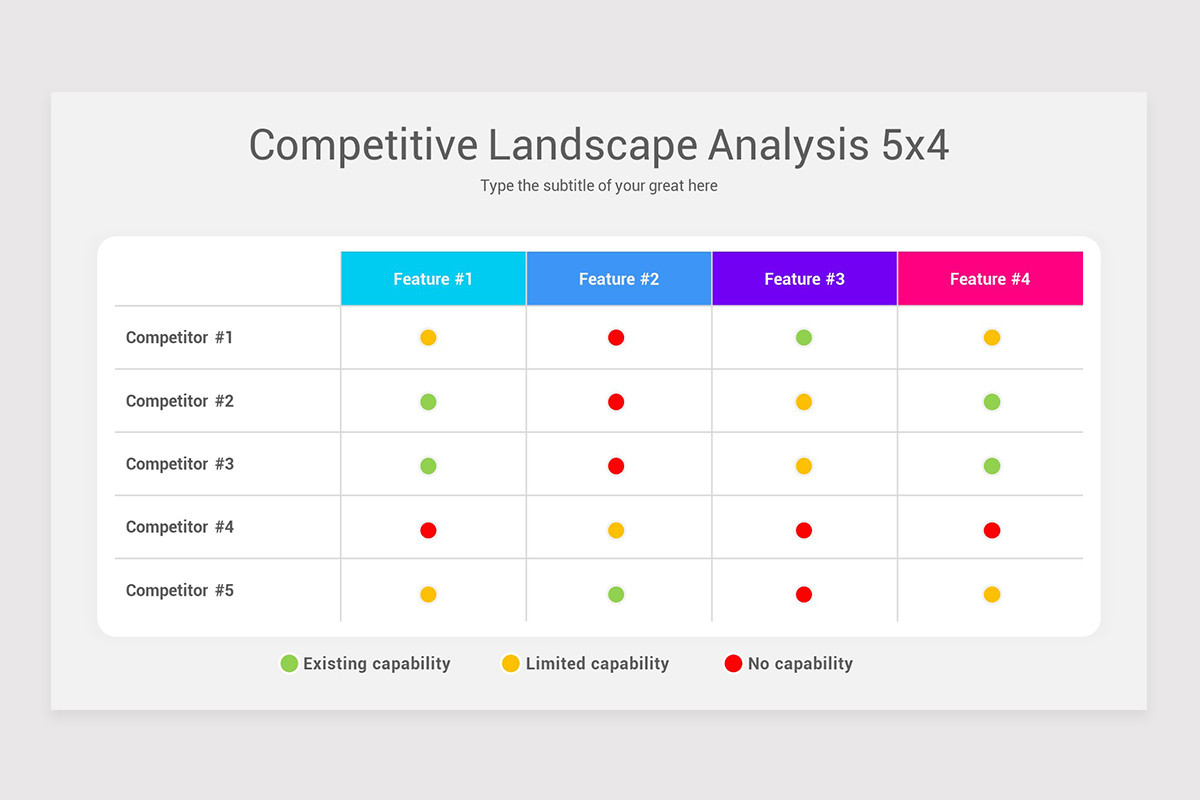 Competitive Landscape Analysis 5x4
Type the subtitle of your great here

| | Feature #1 | Feature #2 | Feature #3 | Feature #4 |
|---|---|---|---|---|
| Competitor #1 | | | | |
| Competitor #2 | | | | |
| Competitor #3 | | | | |
| Competitor #4 | | | | |
| Competitor #5 | | | | |

Existing capability Limited capability No capability